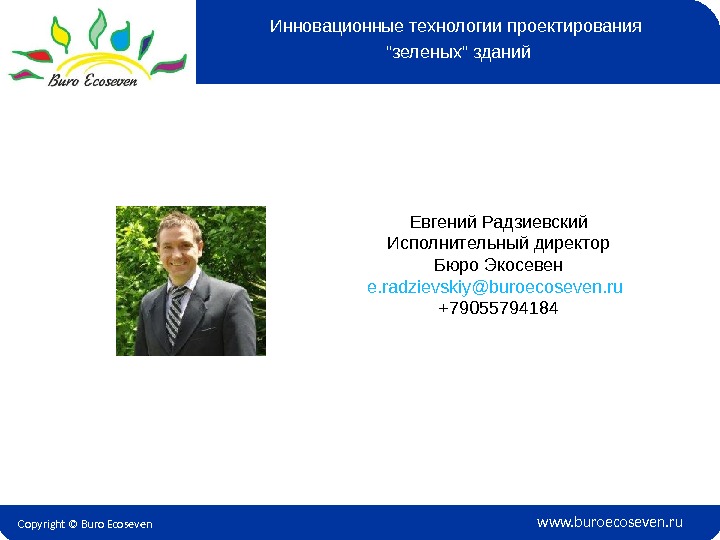 Buro Ecoseven

Инновационные технологии проектирования "зеленых" зданий

Евгений Радзиевский
Исполнительный директор
Бюро Экосевен
e.radzievskiy@buroecoseven.ru
+79055794184

Copyright © Buro Ecoseven

www.buroecoseven.ru